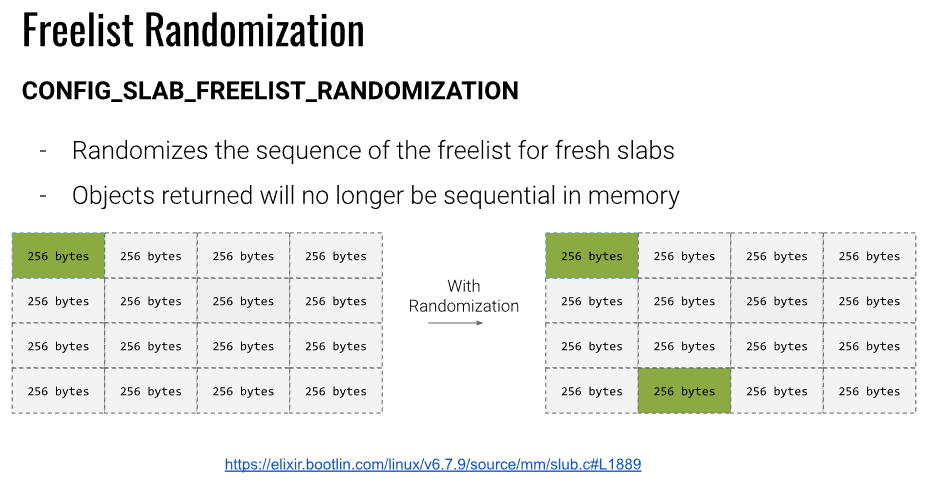 Freelist Randomization

CONFIG_SLAB_FREELIST_RANDOMIZATION

- Randomizes the sequence of the freelist for fresh slabs
- Objects returned will no longer be sequential in memory

| 256 bytes | 256 bytes | 256 bytes | 256 bytes |
|---|---|---|---|
| 256 bytes | 256 bytes | 256 bytes | 256 bytes |
| 256 bytes | 256 bytes | 256 bytes | 256 bytes |
| 256 bytes | 256 bytes | 256 bytes | 256 bytes |

With Randomization

| 256 bytes | 256 bytes | 256 bytes | 256 bytes |
|---|---|---|---|
| 256 bytes | 256 bytes | 256 bytes | 256 bytes |
| 256 bytes | 256 bytes | 256 bytes | 256 bytes |
| 256 bytes | 256 bytes | 256 bytes | 256 bytes |

https://elixir.bootlin.com/linux/v6.7.9/source/mm/slub.c#L1889